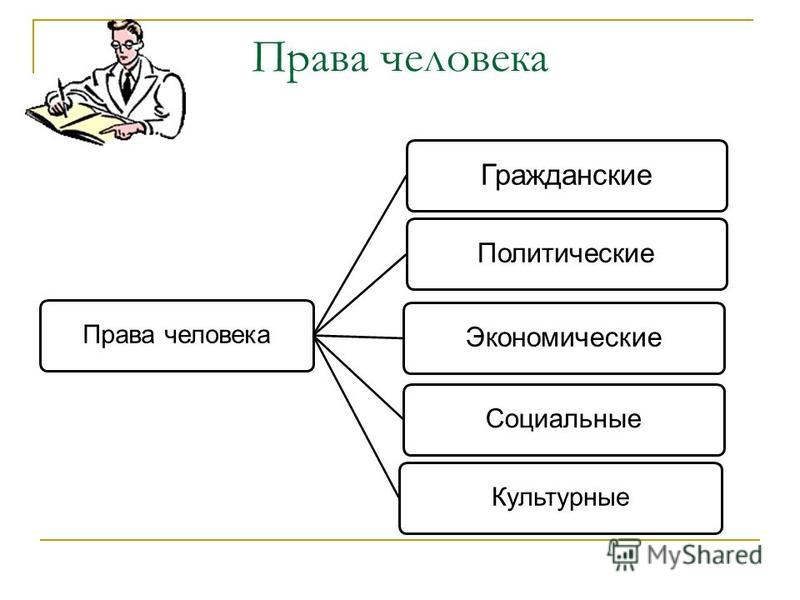 Права человека

Права человека

Гражданские

Политические

Экономические

Социальные

Культурные

MyShared